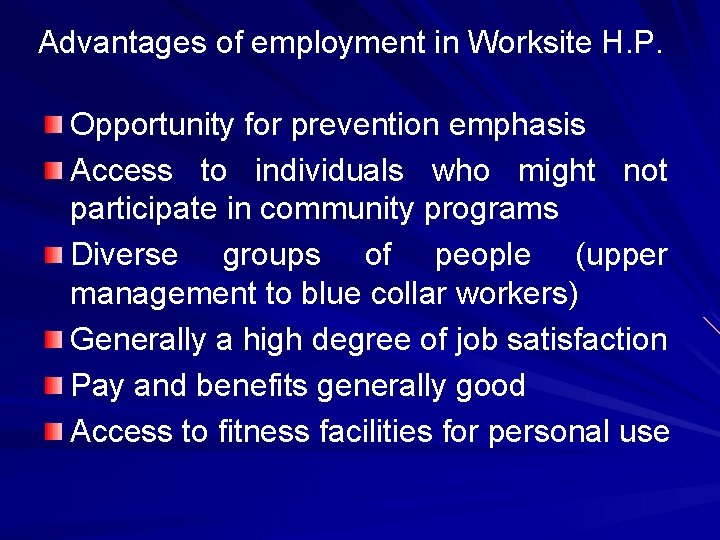 Advantages of employment in Worksite H.P.

Opportunity for prevention emphasis

Access to individuals who might not participate in community programs

Diverse groups of people (upper management to blue collar workers)

Generally a high degree of job satisfaction

Pay and benefits generally good

Access to fitness facilities for personal use